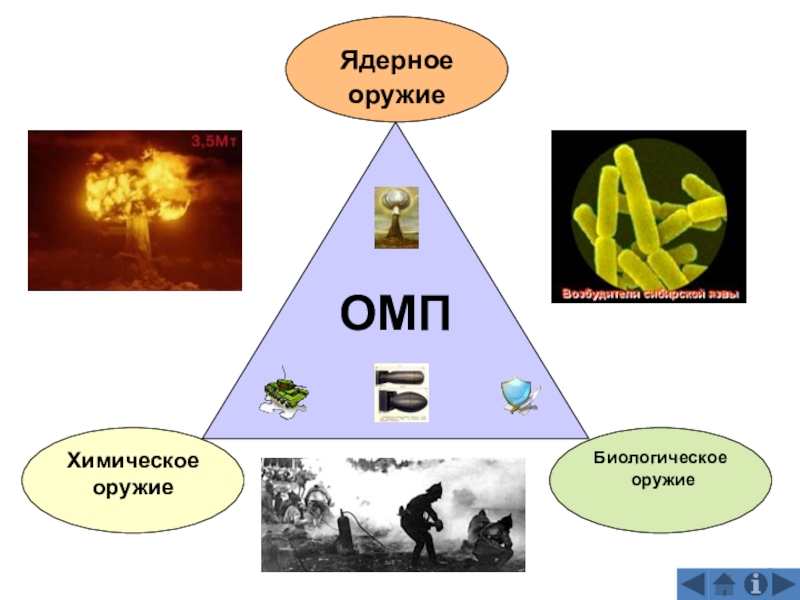 Ядерное оружие

3,5Мт

Возбудители сибирской язвы

ОМП

Химическое оружие

Биологическое оружие